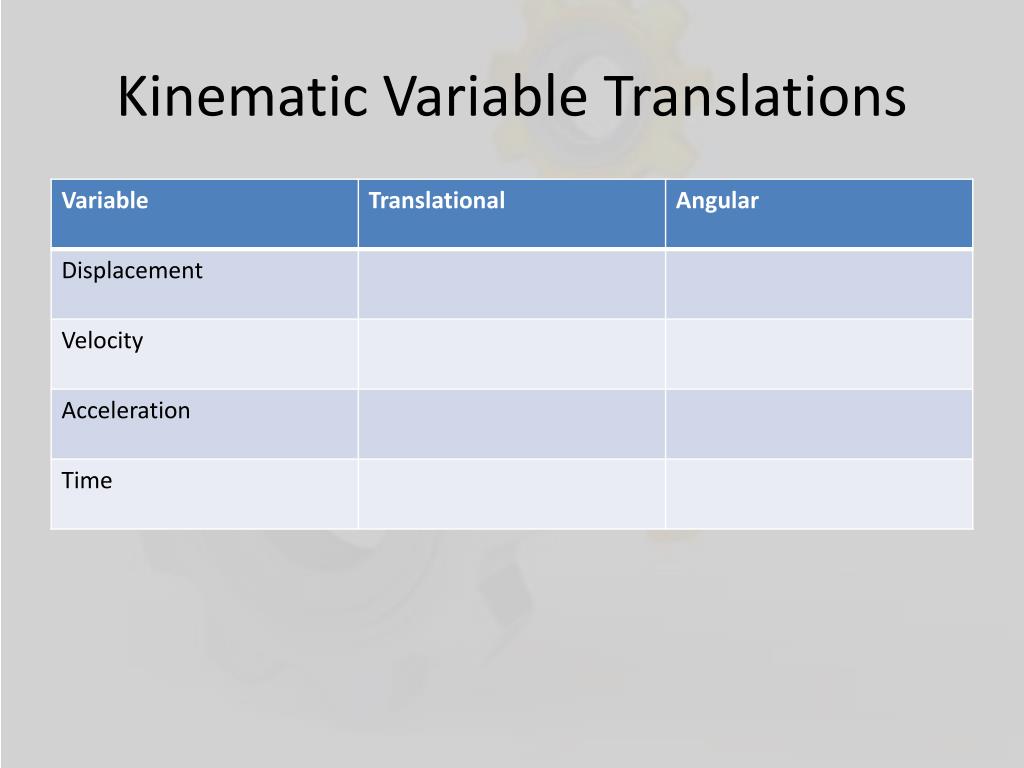 Kinematic Variable Translations

| Variable | Translational | Angular |
|---|---|---|
| Displacement | | |
| Velocity | | |
| Acceleration | | |
| Time | | |